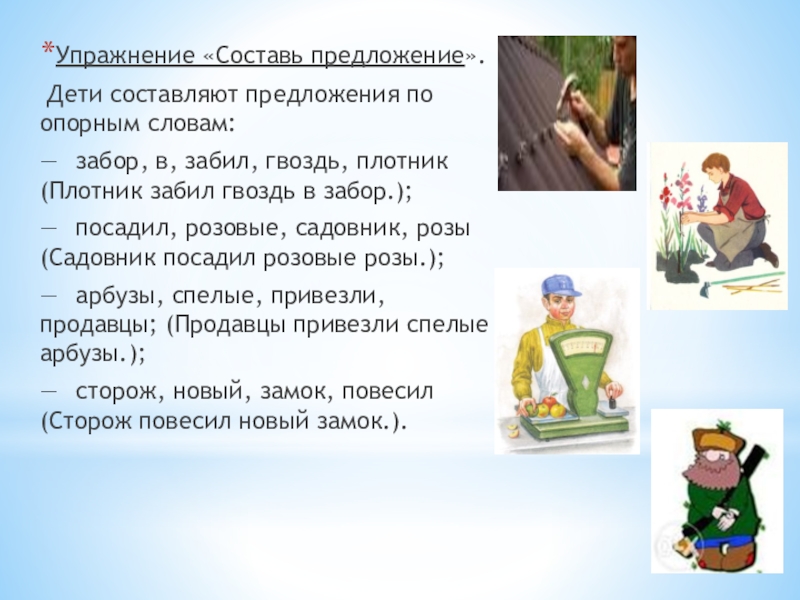 *Упражнение «Составь предложение».

Дети составляют предложения по опорным словам:

— забор, в, забил, гвоздь, плотник (Плотник забил гвоздь в забор.);

— посадил, розовые, садовник, розы (Садовник посадил розовые розы.);

— арбузы, спелые, привезли, продавцы; (Продавцы привезли спелые арбузы.);

— сторож, новый, замок, повесил (Сторож повесил новый замок.).